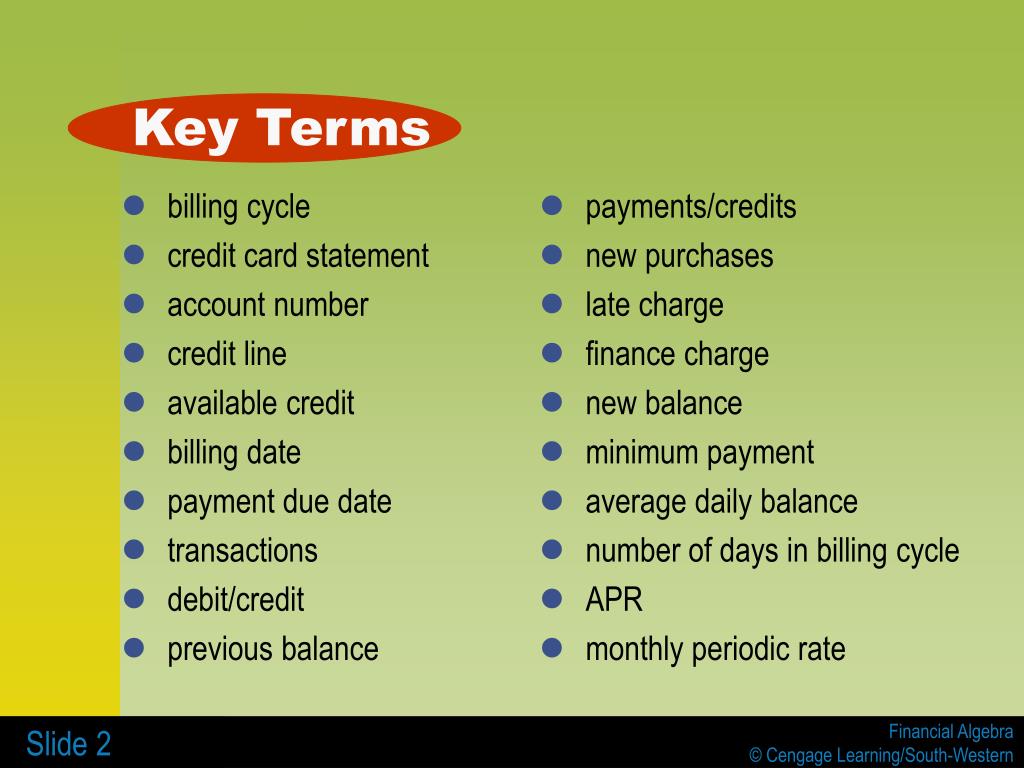 Key Terms

- billing cycle
- credit card statement
- account number
- credit line
- available credit
- billing date
- payment due date
- transactions
- debit/credit
- previous balance

- payments/credits
- new purchases
- late charge
- finance charge
- new balance
- minimum payment
- average daily balance
- number of days in billing cycle
- APR
- monthly periodic rate

Slide 2

Financial Algebra
© Cengage Learning/South-Western